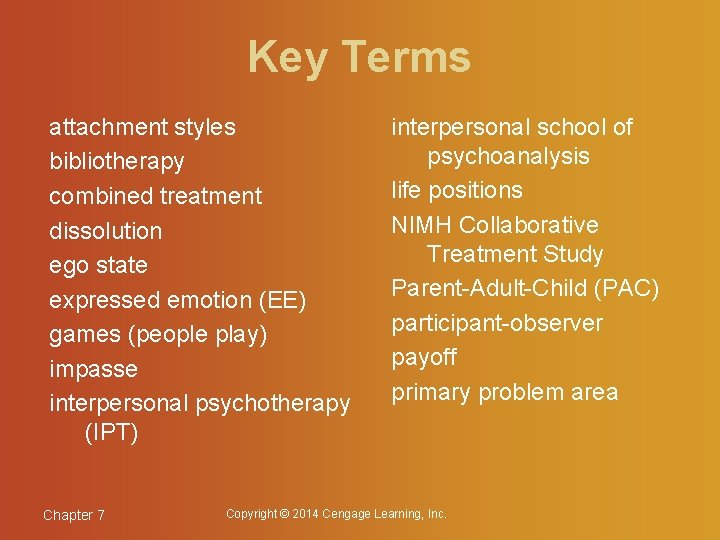 Key Terms

attachment styles
bibliotherapy
combined treatment
dissolution
ego state
expressed emotion (EE)
games (people play)
impasse
interpersonal psychotherapy (IPT)

interpersonal school of psychoanalysis
life positions
NIMH Collaborative Treatment Study
Parent-Adult-Child (PAC)
participant-observer
payoff
primary problem area

Chapter 7

Copyright © 2014 Cengage Learning, Inc.